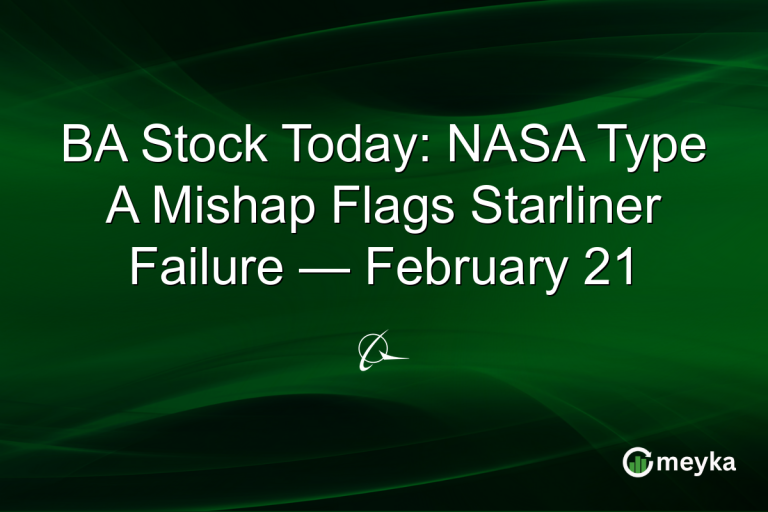 BA Stock Today: NASA Type A Mishap Flags Starliner Failure — February 21

meyka